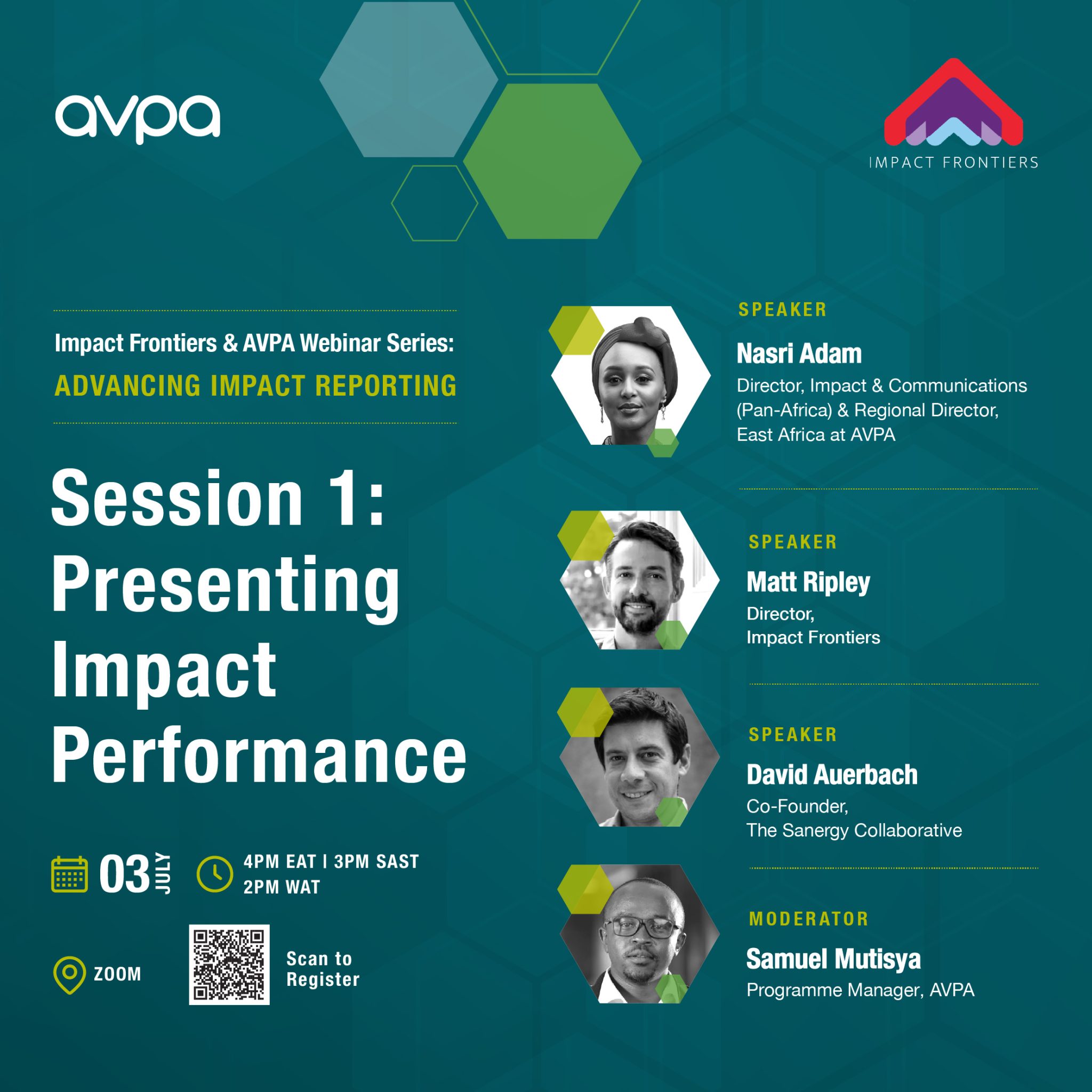 avpa

IMPACT FRONTIERS

Impact Frontiers & AVPA Webinar Series:
ADVANCING IMPACT REPORTING

Session 1: Presenting Impact Performance

03 JULY

4PM EAT | 3PM SAST
2PM WAT

ZOOM

Scan to Register

SPEAKER
Nasri Adam
Director, Impact & Communications (Pan-Africa) & Regional Director, East Africa at AVPA

SPEAKER
Matt Ripley
Director, Impact Frontiers

SPEAKER
David Auerbach
Co-Founder, The Sanergy Collaborative

MODERATOR
Samuel Mutisya
Programme Manager, AVPA